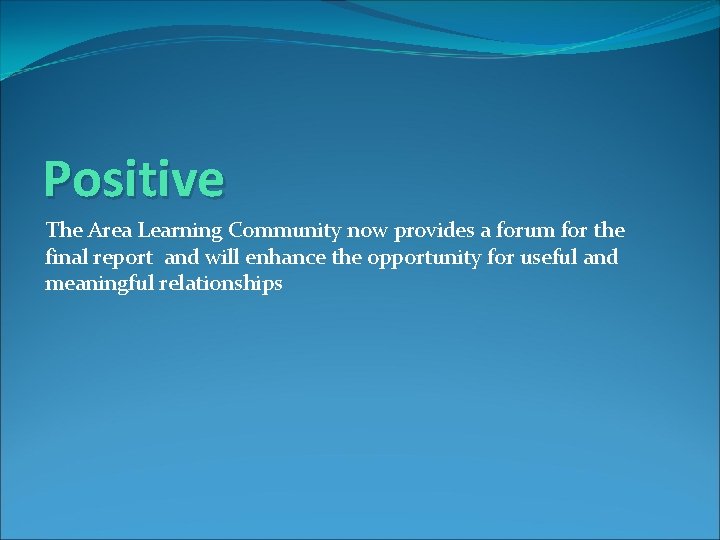 Positive

The Area Learning Community now provides a forum for the final report and will enhance the opportunity for useful and meaningful relationships